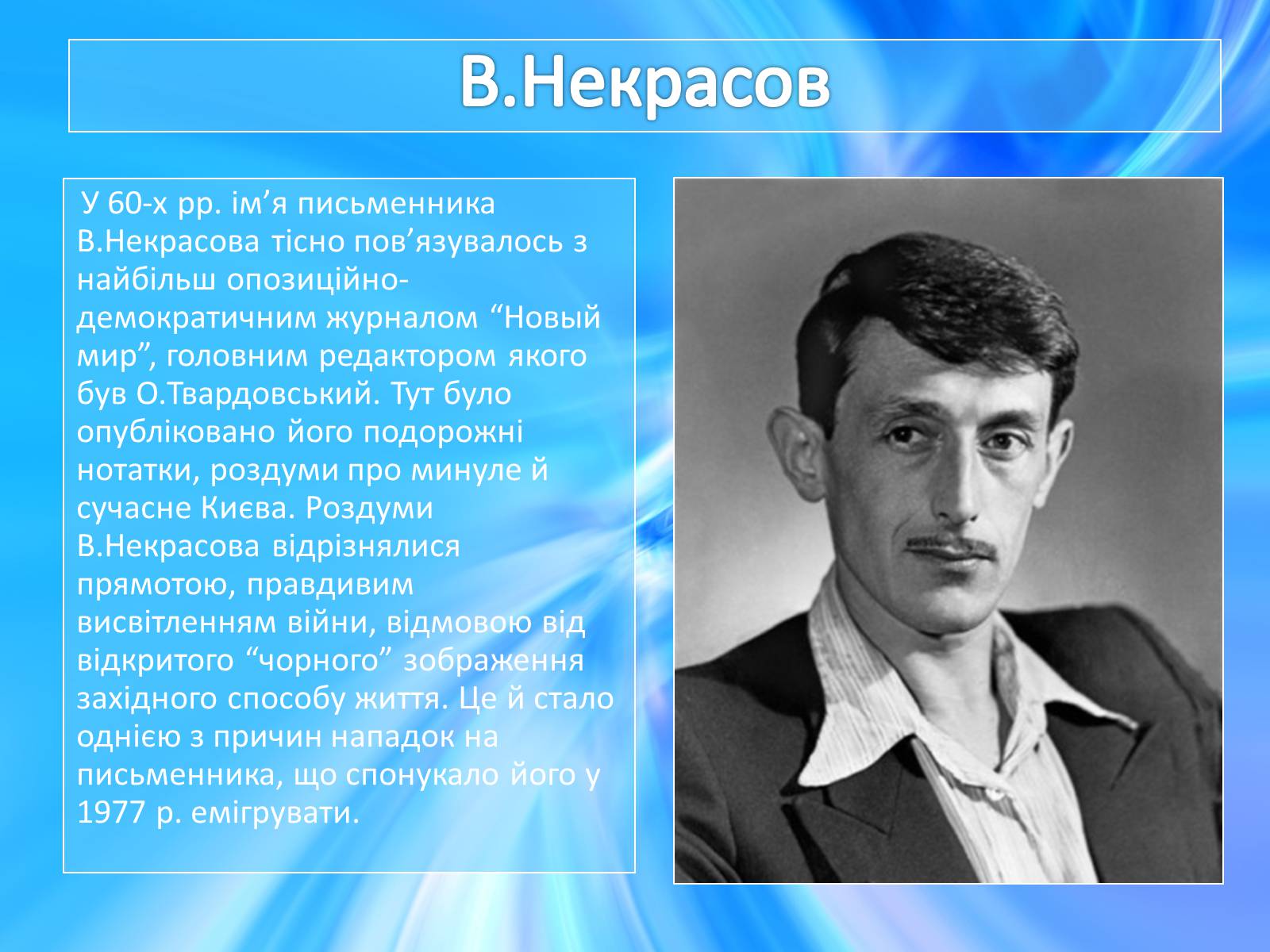 В.Некрасов

У 60-х рр. ім’я письменника В.Некрасова тісно пов’язувалось з найбільш опозиційно-демократичним журналом “Новый мир”, головним редактором якого був О.Твардовський. Тут було опубліковано його подорожні нотатки, роздуми про минуле й сучасне Києва. Роздуми В.Некрасова відрізнялися прямотою, правдивим висвітленням війни, відмовою від відкритого “чорного” зображення західного способу життя. Це й стало однією з причин нападок на письменника, що спонукало його у 1977 р. емігрувати.